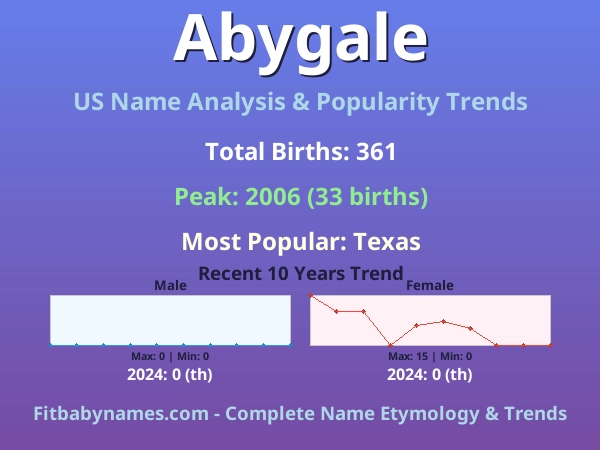 Abygale

US Name Analysis & Popularity Trends

Total Births: 361

Peak: 2006 (33 births)

Most Popular: Texas

Recent 10 Years Trend

Male

Max: 0 | Min: 0

2024: 0 (th)

Female

Max: 15 | Min: 0

2024: 0 (th)

Fitbabynames.com - Complete Name Etymology & Trends